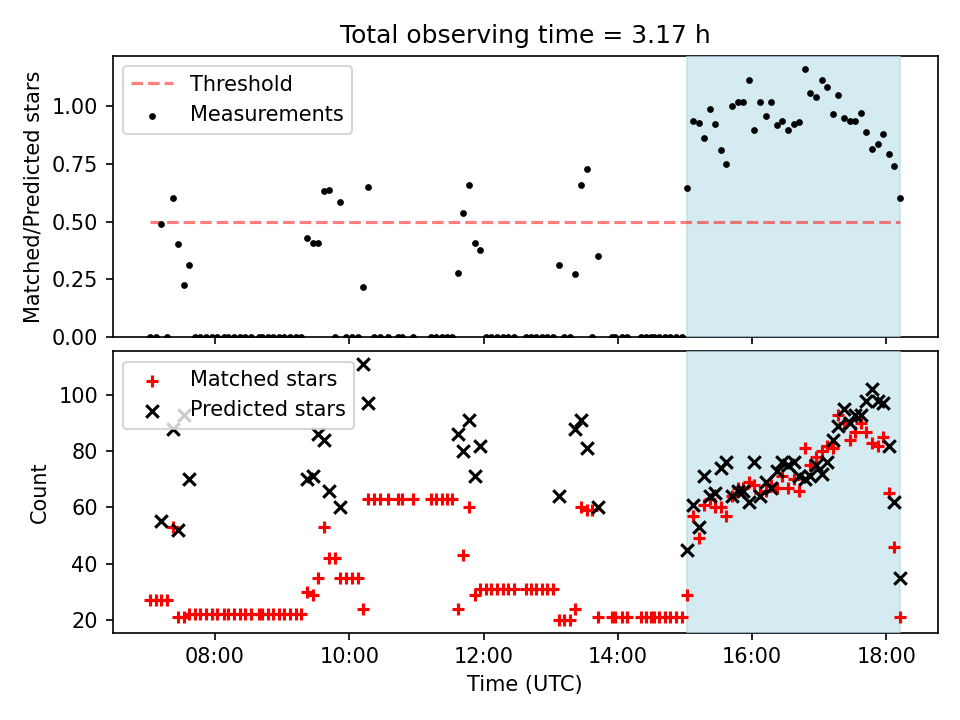 Total observing time = 3.17 h

Threshold
Measurements

Matched/Predicted stars

1.00
0.75
0.50
0.25
0.00

Matched stars
Predicted stars

Count

100
80
60
40
20

08:00
10:00
12:00
14:00
16:00
18:00

Time (UTC)